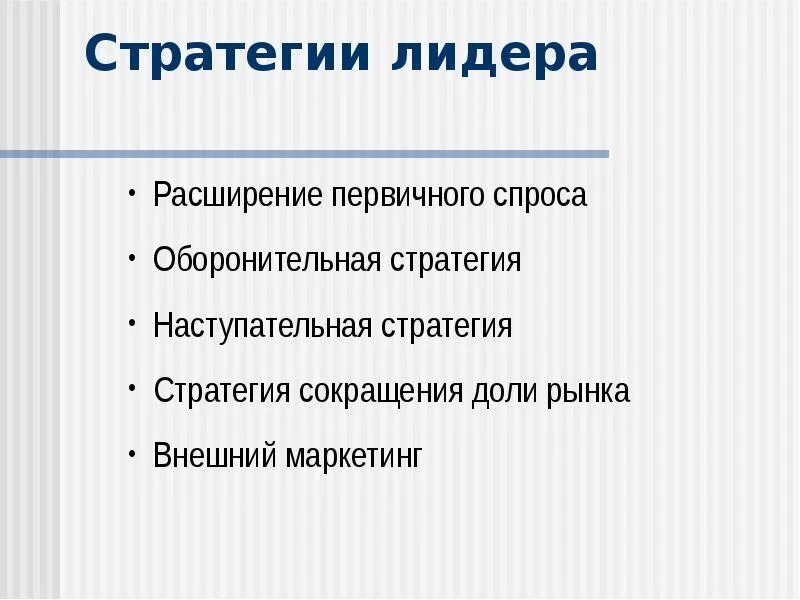 Стратегии лидера

• Расширение первичного спроса
• Оборонительная стратегия
• Наступательная стратегия
• Стратегия сокращения доли рынка
• Внешний маркетинг